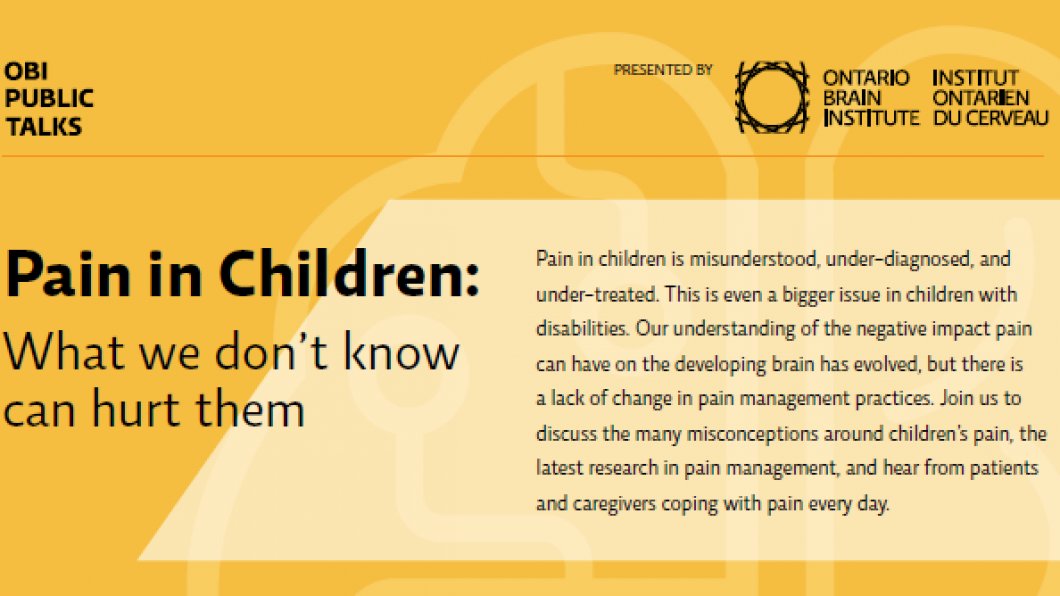 OBI
PUBLIC
TALKS

PRESENTED BY

ONTARIO
BRAIN
INSTITUTE

INSTITUT
ONTARIEN
DU CERVEAU

Pain in Children:
What we don't know can hurt them

Pain in children is misunderstood, under-diagnosed, and under-treated. This is even a bigger issue in children with disabilities. Our understanding of the negative impact pain can have on the developing brain has evolved, but there is a lack of change in pain management practices. Join us to discuss the many misconceptions around children's pain, the latest research in pain management, and hear from patients and caregivers coping with pain every day.